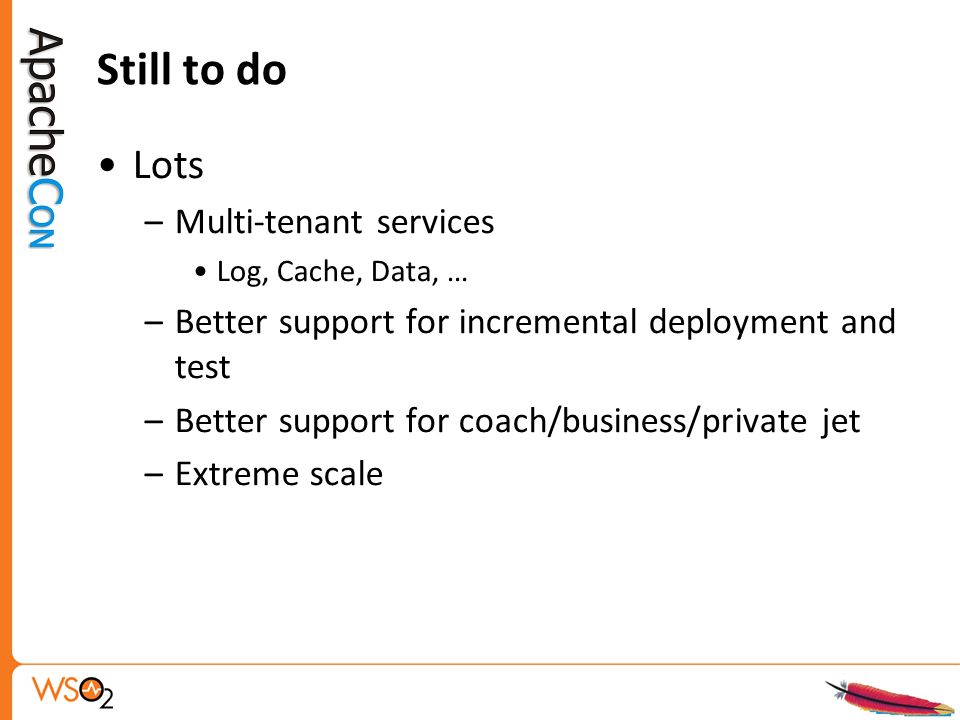 ApacheCon

Still to do

• Lots
– Multi-tenant services
• Log, Cache, Data, …
– Better support for incremental deployment and test
– Better support for coach/business/private jet
– Extreme scale

WSO2